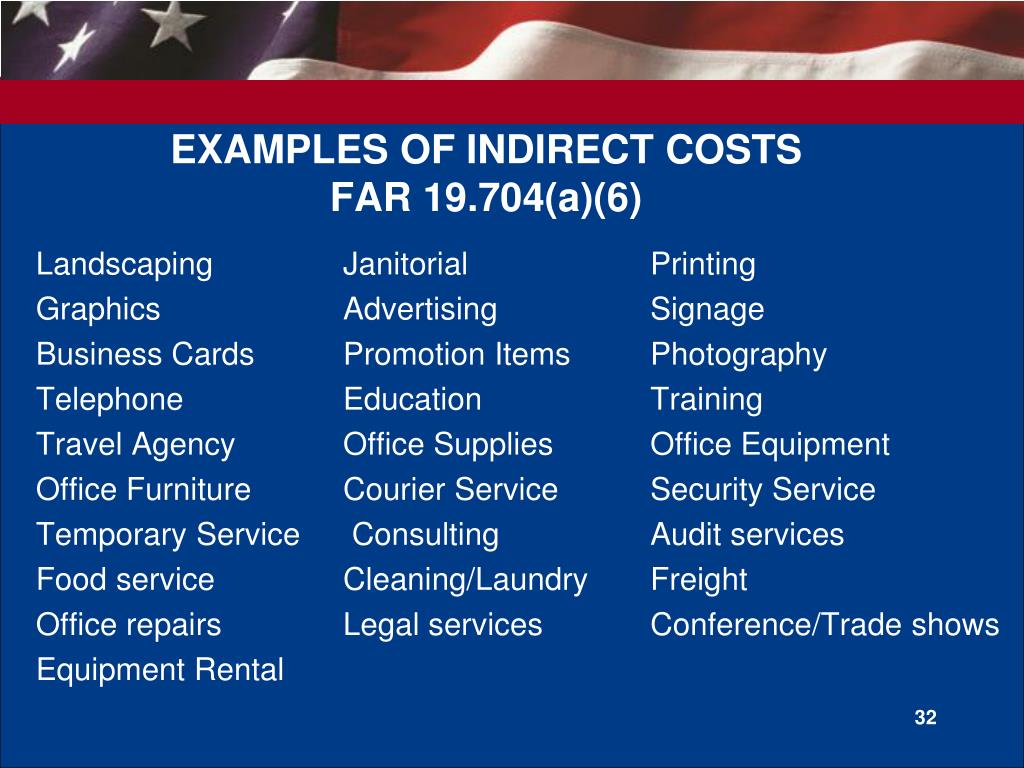 EXAMPLES OF INDIRECT COSTS
FAR 19.704(a)(6)

Landscaping
Graphics
Business Cards
Telephone
Travel Agency
Office Furniture
Temporary Service
Food service
Office repairs
Equipment Rental

Janitorial
Advertising
Promotion Items
Education
Office Supplies
Courier Service
Consulting
Cleaning/Laundry
Legal services

Printing
Signage
Photography
Training
Office Equipment
Security Service
Audit services
Freight
Conference/Trade shows

32